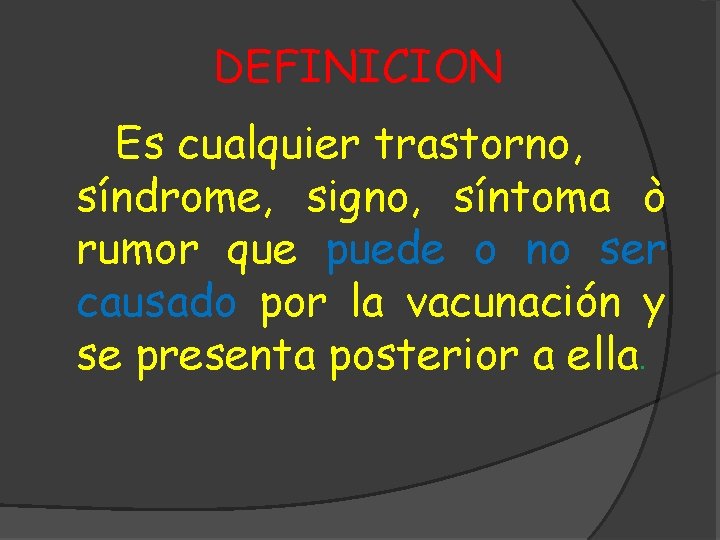 DEFINICION

Es cualquier trastorno, síndrome, signo, síntoma ò rumor que puede o no ser causado por la vacunación y se presenta posterior a ella.